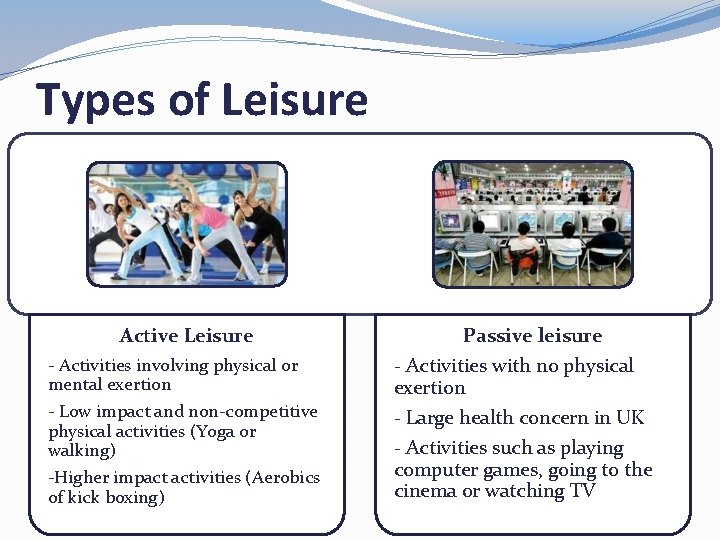 Types of Leisure

Active Leisure

- Activities involving physical or mental exertion

- Low impact and non-competitive physical activities (Yoga or walking)

-Higher impact activities (Aerobics of kick boxing)

Passive leisure

- Activities with no physical exertion

- Large health concern in UK

- Activities such as playing computer games, going to the cinema or watching TV